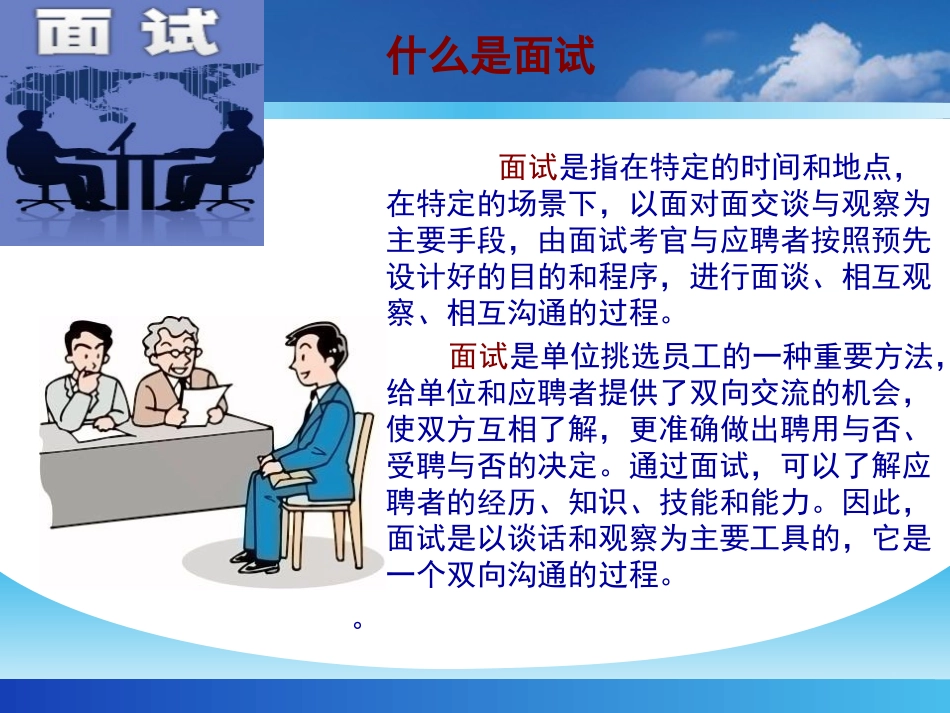 面 试

什么是面试

面试是指在特定的时间和地点，在特定的场景下，以面对面交谈与观察为主要手段，由面试考官与应聘者按照预先设计好的目的和程序，进行面谈、相互观察、相互沟通的过程。

面试是单位挑选员工的一种重要方法，给单位和应聘者提供了双向交流的机会，使双方互相了解，更准确做出聘用与否、受聘与否的决定。通过面试，可以了解应聘者的经历、知识、技能和能力。因此，面试是以谈话和观察为主要工具的，它是一个双向沟通的过程。

。